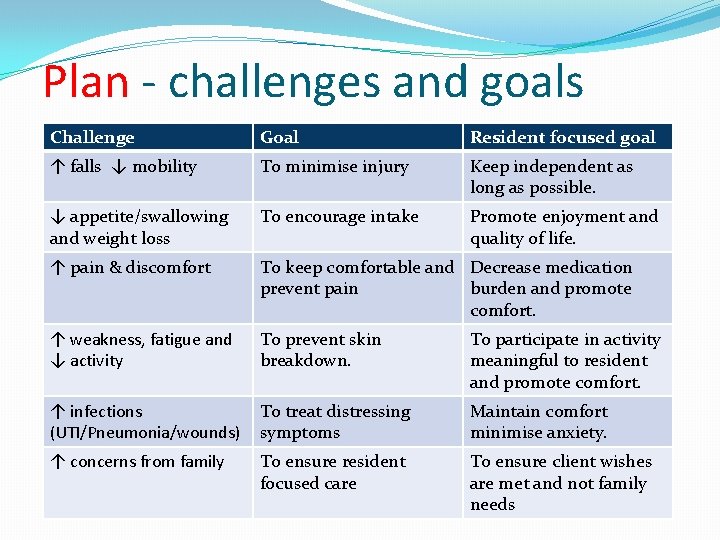 Plan - challenges and goals

| Challenge | Goal | Resident focused goal |
|---|---|---|
| ↑ falls ↓ mobility | To minimise injury | Keep independent as long as possible. |
| ↓ appetite/swallowing and weight loss | To encourage intake | Promote enjoyment and quality of life. |
| ↑ pain & discomfort | To keep comfortable and prevent pain | Decrease medication burden and promote comfort. |
| ↑ weakness, fatigue and ↓ activity | To prevent skin breakdown. | To participate in activity meaningful to resident and promote comfort. |
| ↑ infections (UTI/Pneumonia/wounds) | To treat distressing symptoms | Maintain comfort minimise anxiety. |
| ↑ concerns from family | To ensure resident focused care | To ensure client wishes are met and not family needs |